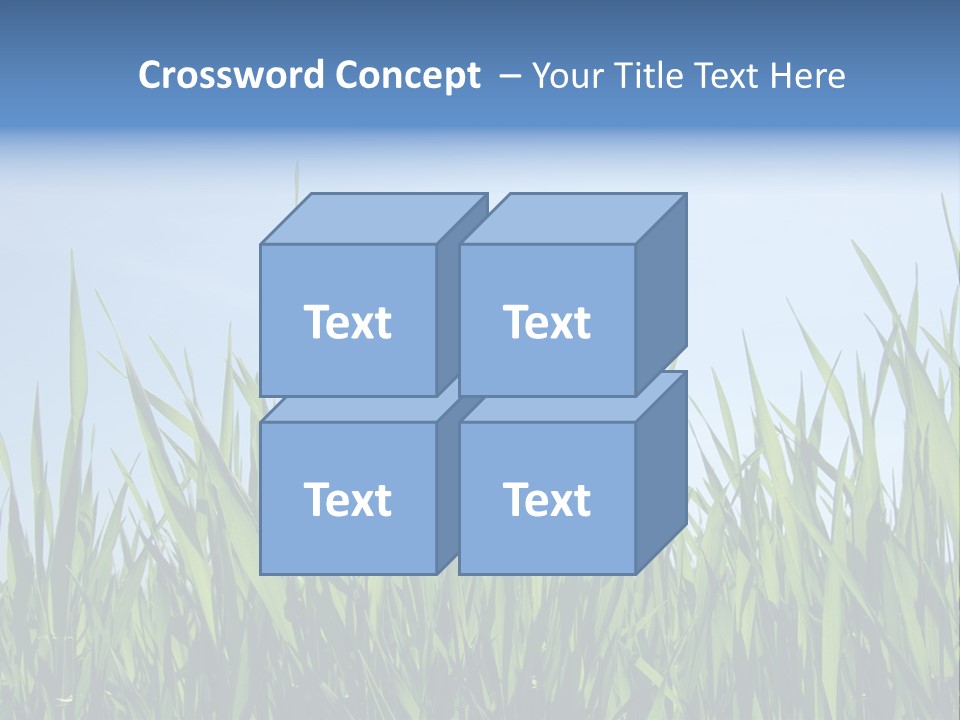 Crossword Concept – Your Title Text Here

Text

Text

Text

Text